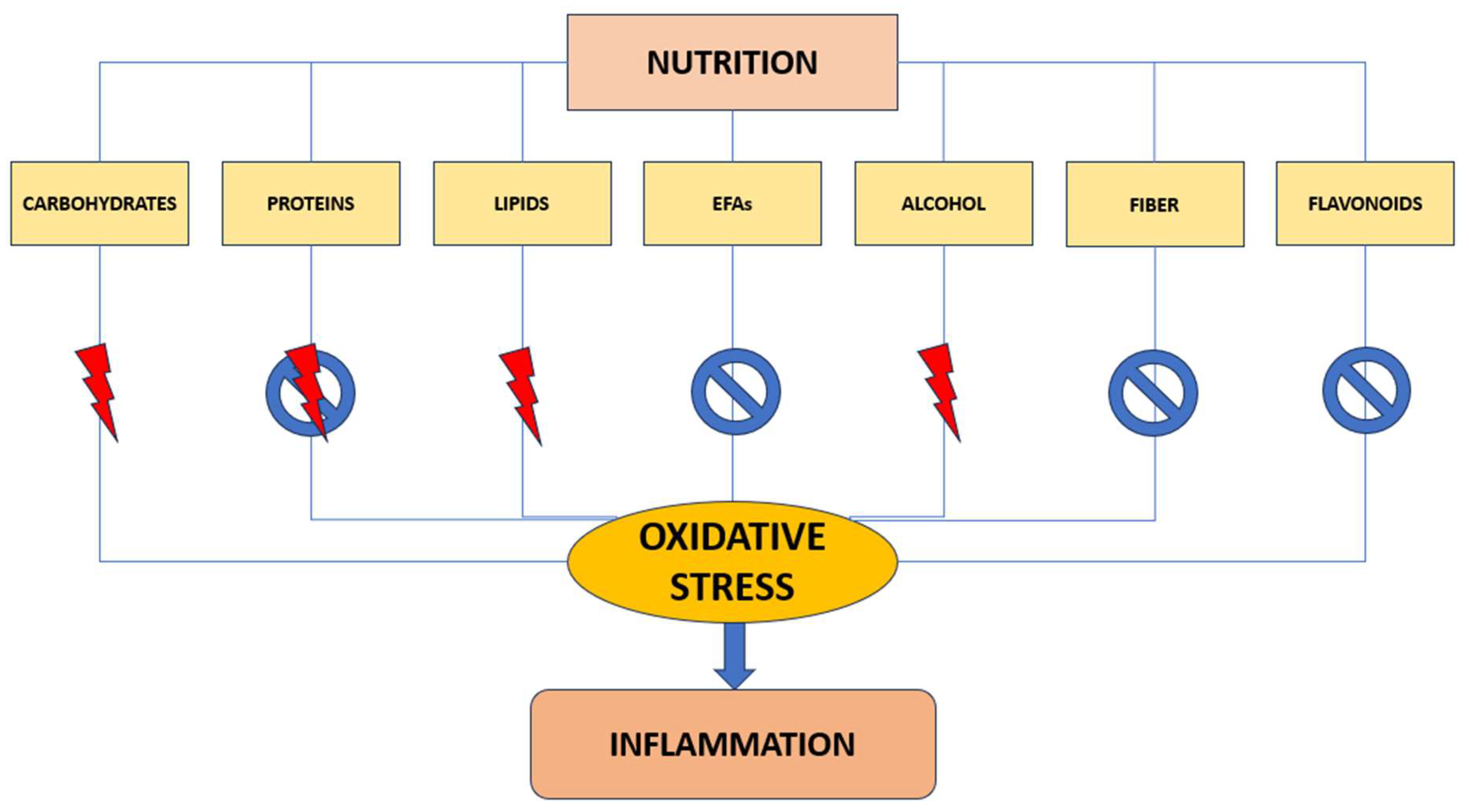 NUTRITION

CARBOHYDRATES

PROTEINS

LIPIDS

EFAs

ALCOHOL

FIBER

FLAVONOIDS

OXIDATIVE STRESS

INFLAMMATION